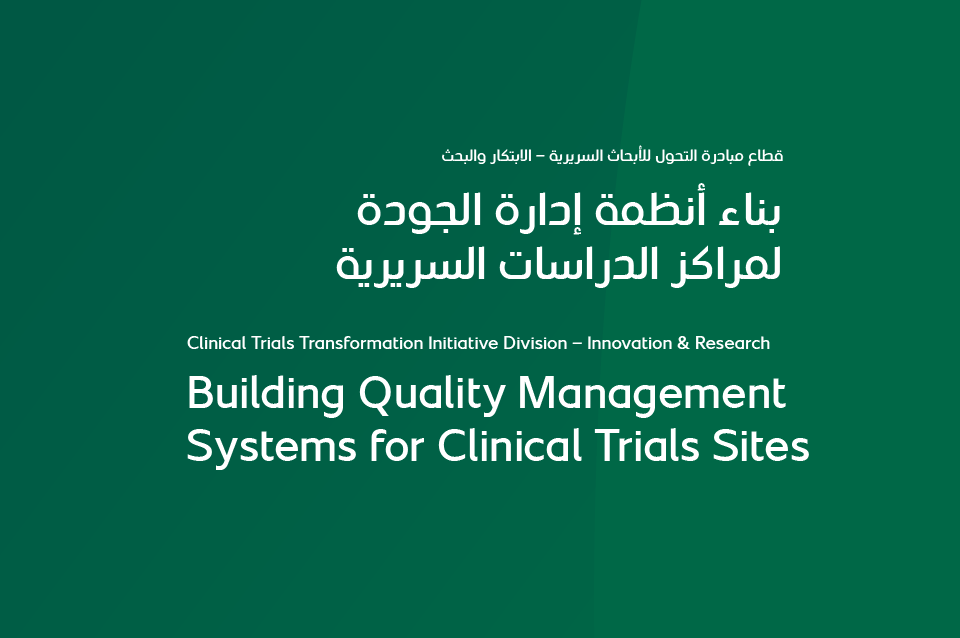 قطاع مبادرة التحول للأبحاث السريرية – الابتكار والبحث

بناء أنظمة إدارة الجودة لمراكز الدراسات السريرية

Clinical Trials Transformation Initiative Division – Innovation & Research

Building Quality Management Systems for Clinical Trials Sites